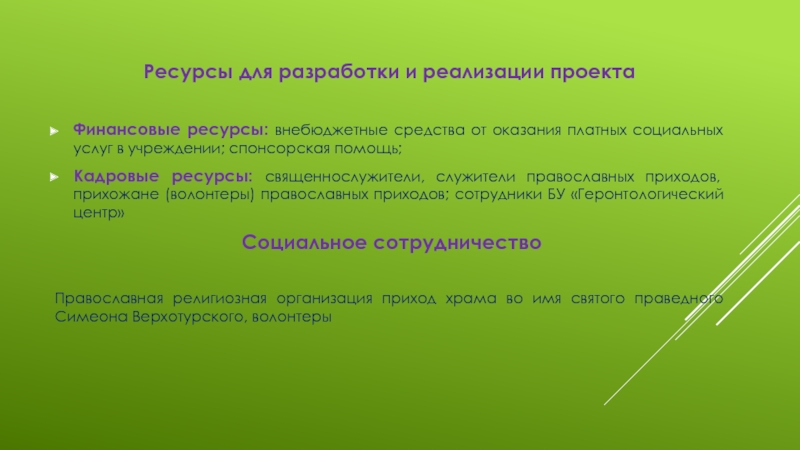 Ресурсы для разработки и реализации проекта

Финансовые ресурсы: внебюджетные средства от оказания платных социальных услуг в учреждении; спонсорская помощь;

Кадровые ресурсы: священнослужители, служители православных приходов, прихожане (волонтеры) православных приходов; сотрудники БУ «Геронтологический центр»

Социальное сотрудничество

Православная религиозная организация приход храма во имя святого праведного Симеона Верхотурского, волонтеры